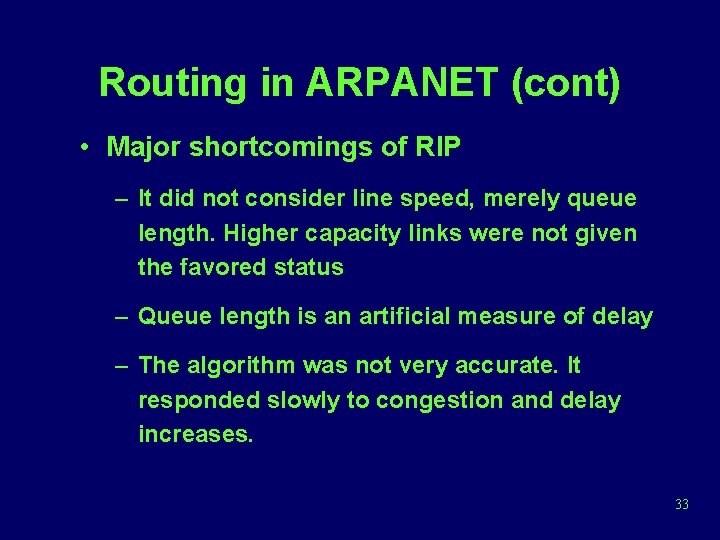 Routing in ARPANET (cont)

• Major shortcomings of RIP

– It did not consider line speed, merely queue length. Higher capacity links were not given the favored status

– Queue length is an artificial measure of delay

– The algorithm was not very accurate. It responded slowly to congestion and delay increases.

33